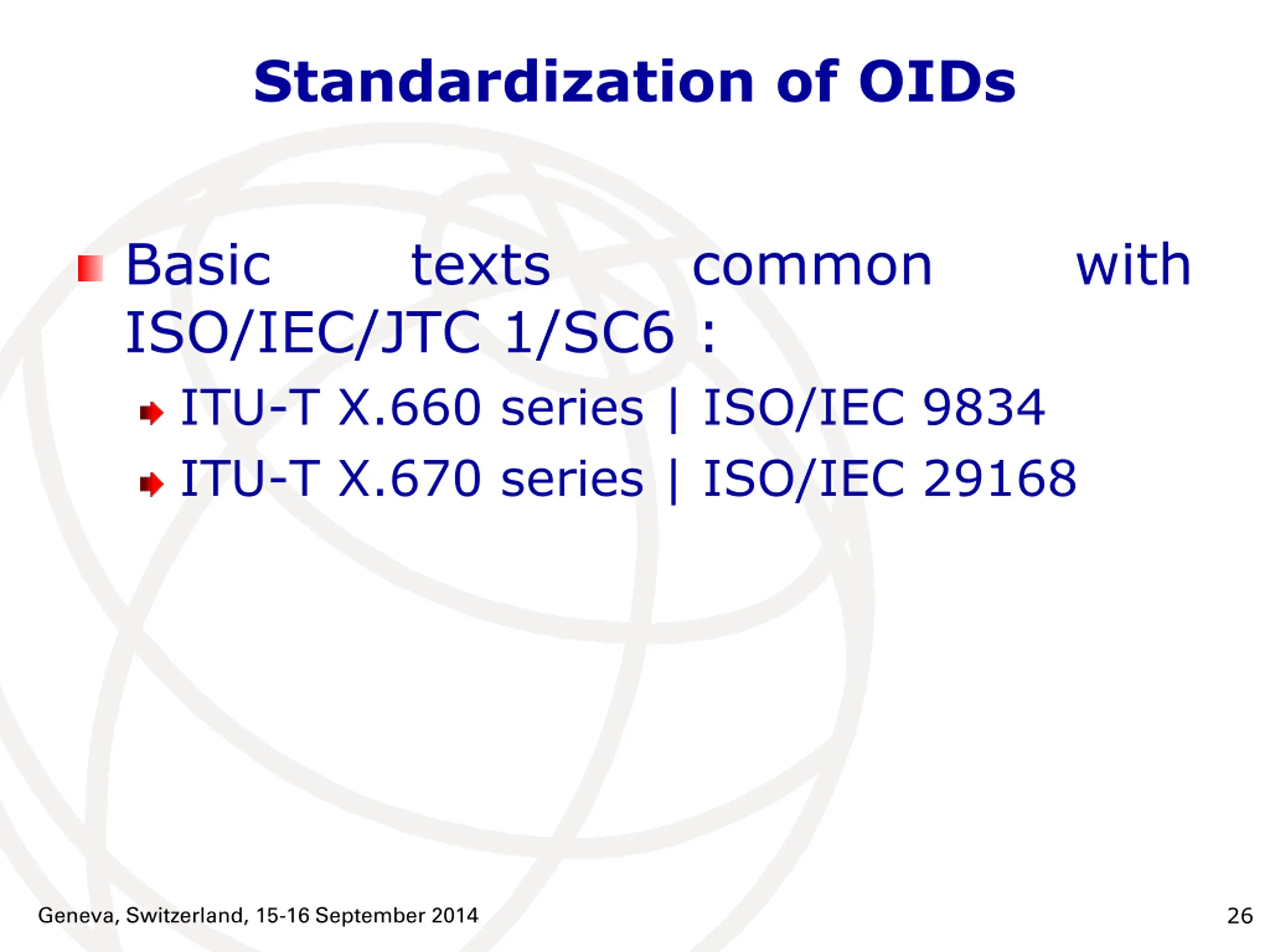 Standardization of OIDs

Basic texts common with ISO/IEC/JTC 1/SC6 :

ITU-T X.660 series | ISO/IEC 9834

ITU-T X.670 series | ISO/IEC 29168

Geneva, Switzerland, 15-16 September 2014

26